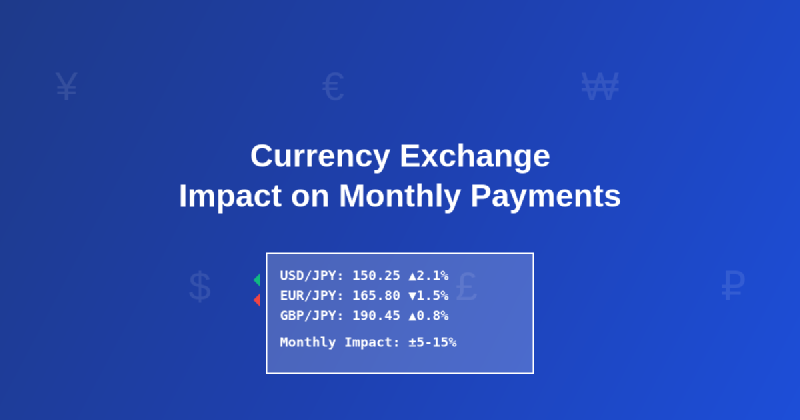 ¥ € ₩

Currency Exchange
Impact on Monthly Payments

$ £ ₽

USD/JPY: 150.25 ▲2.1%
EUR/JPY: 165.80 ▼1.5%
GBP/JPY: 190.45 ▲0.8%

Monthly Impact: ±5-15%